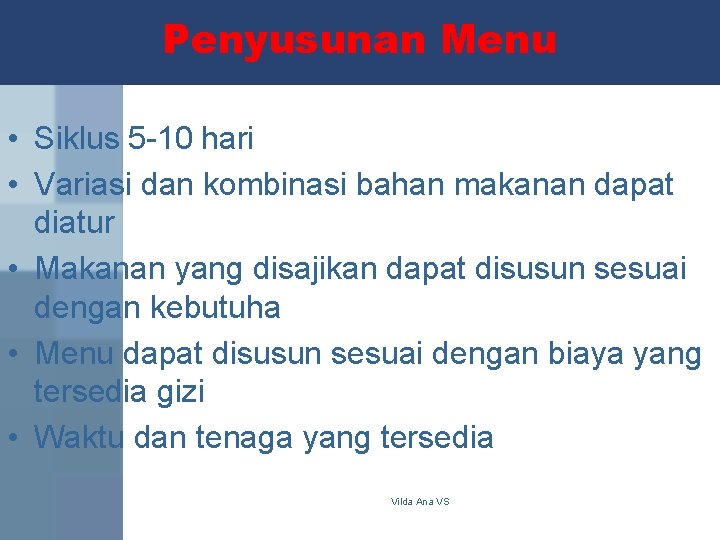 Penyusunan Menu

• Siklus 5-10 hari
• Variasi dan kombinasi bahan makanan dapat diatur
• Makanan yang disajikan dapat disusun sesuai dengan kebutuha
• Menu dapat disusun sesuai dengan biaya yang tersedia gizi
• Waktu dan tenaga yang tersedia

Vilda Ana VS